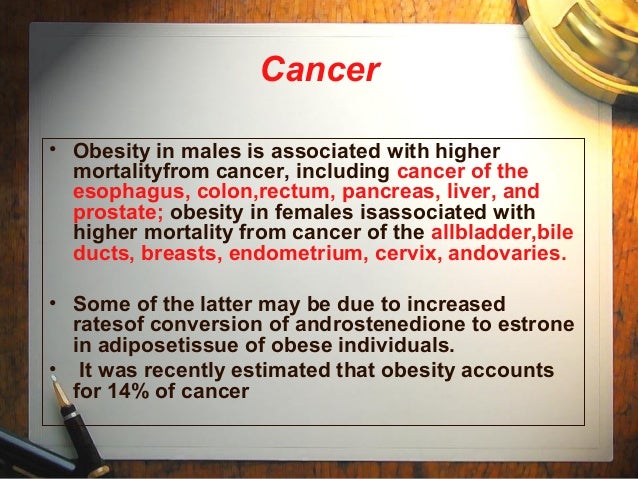 Cancer

• Obesity in males is associated with higher mortalityfrom cancer, including cancer of the esophagus, colon,rectum, pancreas, liver, and prostate; obesity in females isassociated with higher mortality from cancer of the allbladder,bile ducts, breasts, endometrium, cervix, andovaries.

• Some of the latter may be due to increased ratesof conversion of androstenedione to estrone in adiposetissue of obese individuals.

• It was recently estimated that obesity accounts for 14% of cancer